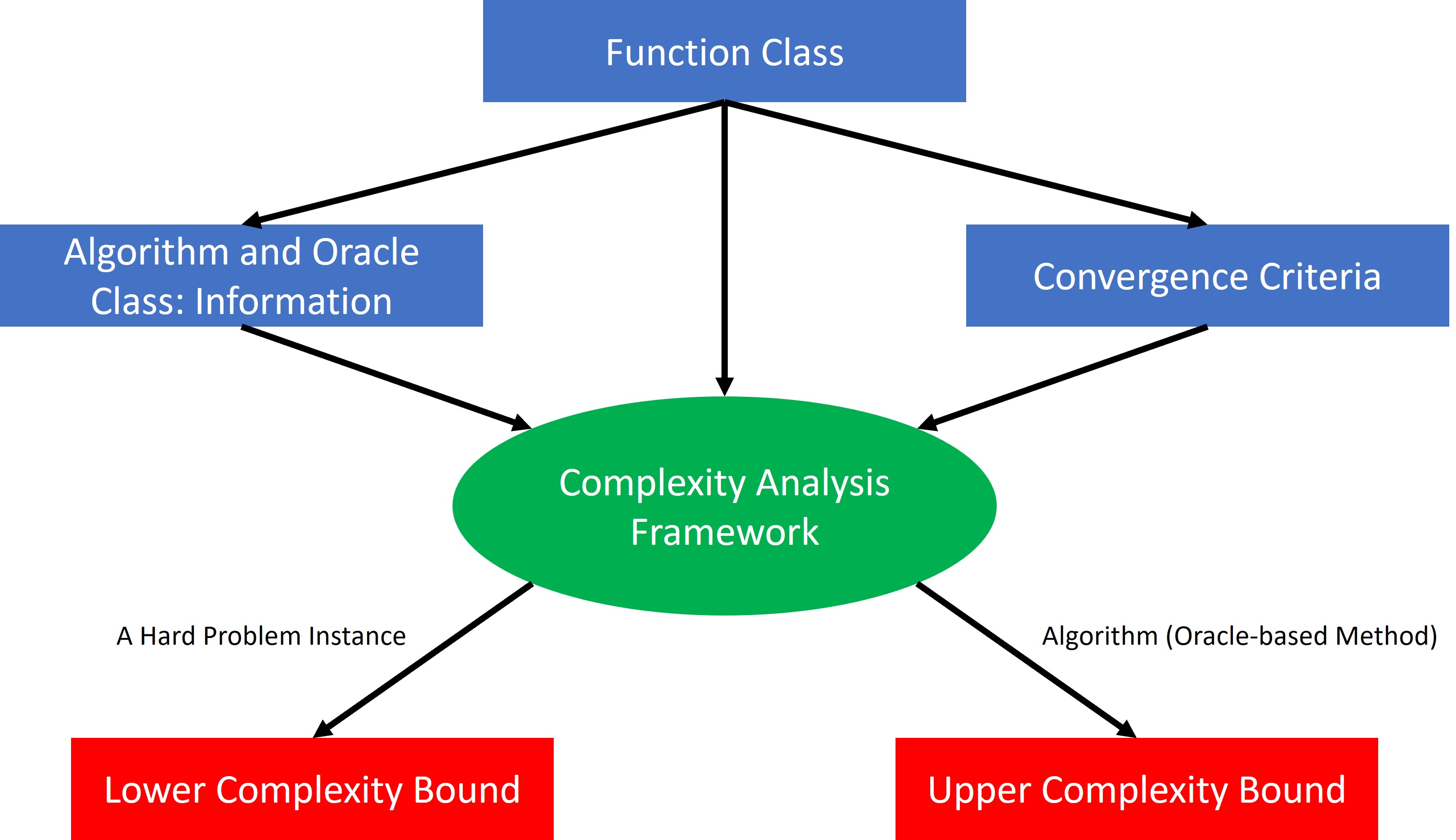 Function Class

Algorithm and Oracle Class: Information

Convergence Criteria

Complexity Analysis Framework

A Hard Problem Instance

Algorithm (Oracle-based Method)

Lower Complexity Bound

Upper Complexity Bound